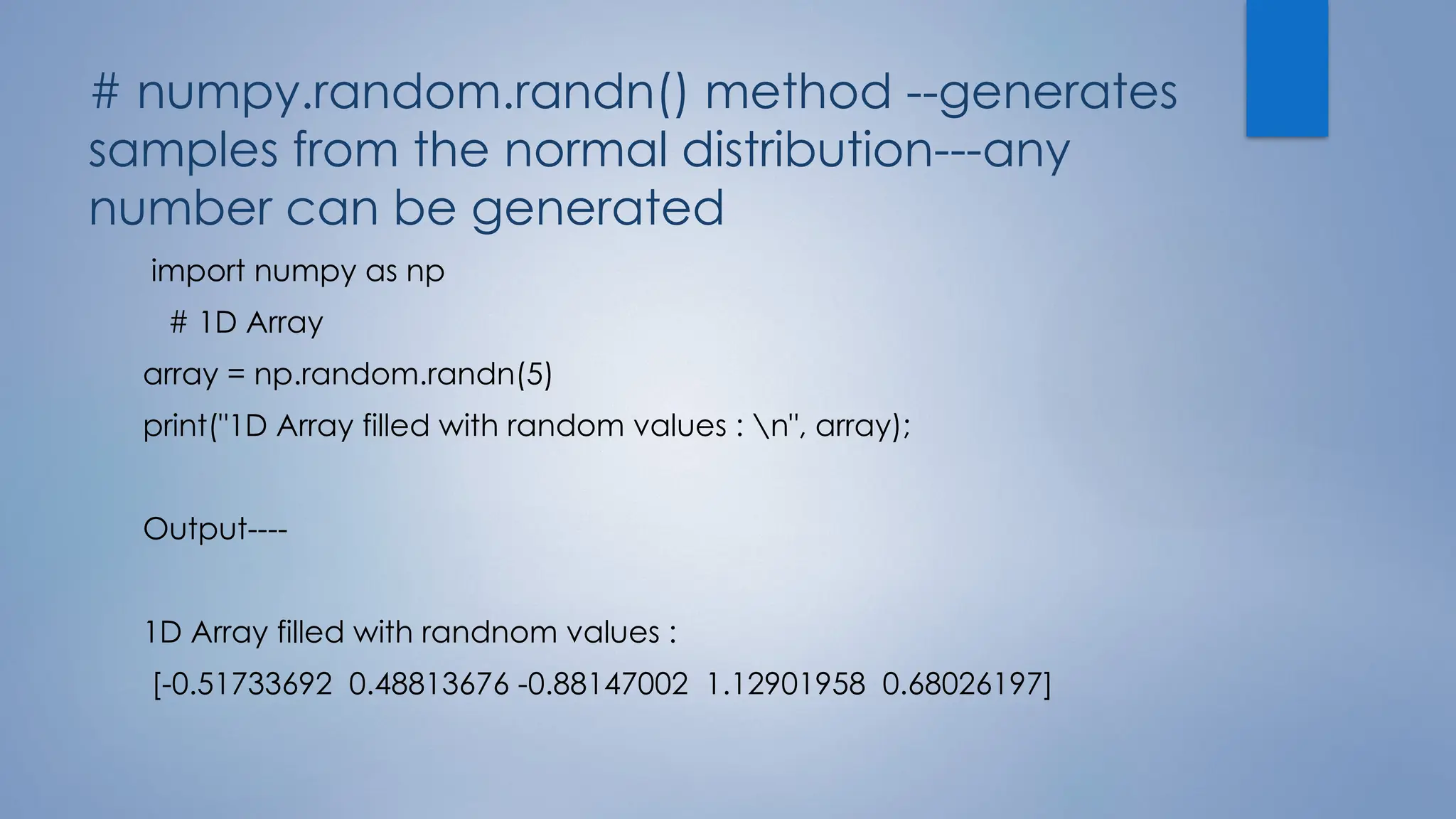 #  numpy.random.randn() method --generates samples from the normal distribution---any number can be generated

import numpy as np

# 1D Array

array = np.random.randn(5)

print("1D Array filled with random values : \n", array);

Output----

1D Array filled with randnom values :

[-0.51733692  0.48813676 -0.88147002  1.12901958  0.68026197]